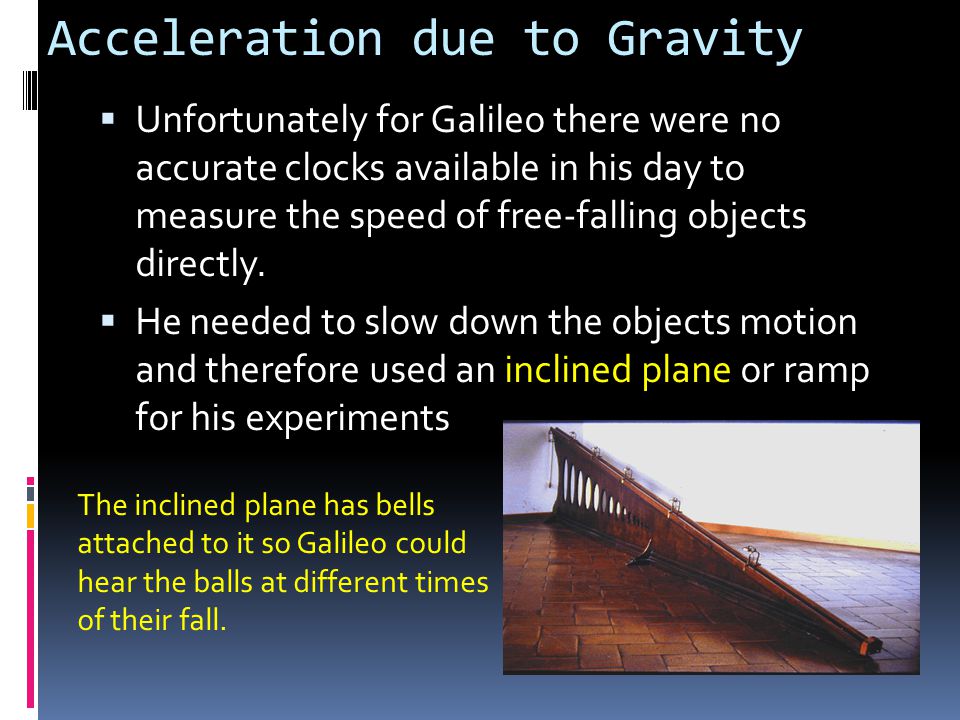 Acceleration due to Gravity

▪ Unfortunately for Galileo there were no accurate clocks available in his day to measure the speed of free-falling objects directly.

▪ He needed to slow down the objects motion and therefore used an inclined plane or ramp for his experiments

The inclined plane has bells attached to it so Galileo could hear the balls at different times of their fall.